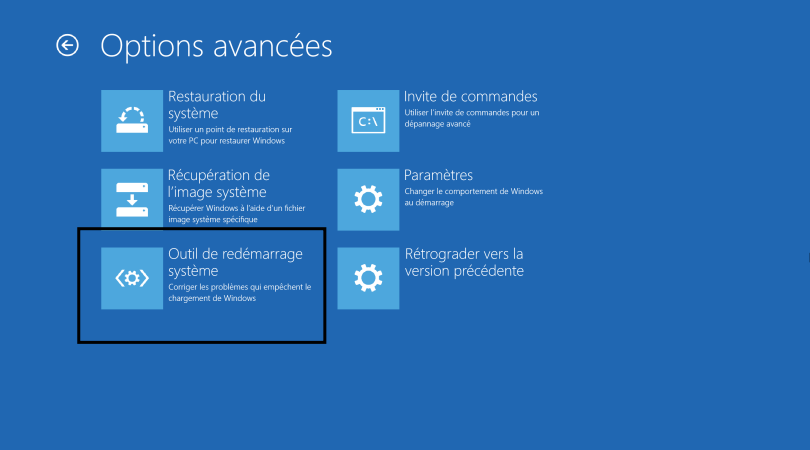 Options avancées

Restauration du système
Utiliser un point de restauration sur votre PC pour restaurer Windows

Récupération de l'image système
Récupérer Windows à l'aide d'un fichier image système spécifique

Outil de redémarrage système
Corriger les problèmes qui empêchent le chargement de Windows

C:\
Invite de commandes
Utiliser l'invite de commandes pour un dépannage avancé

Paramètres
Changer le comportement de Windows au démarrage

Rétrograder vers la version précédente